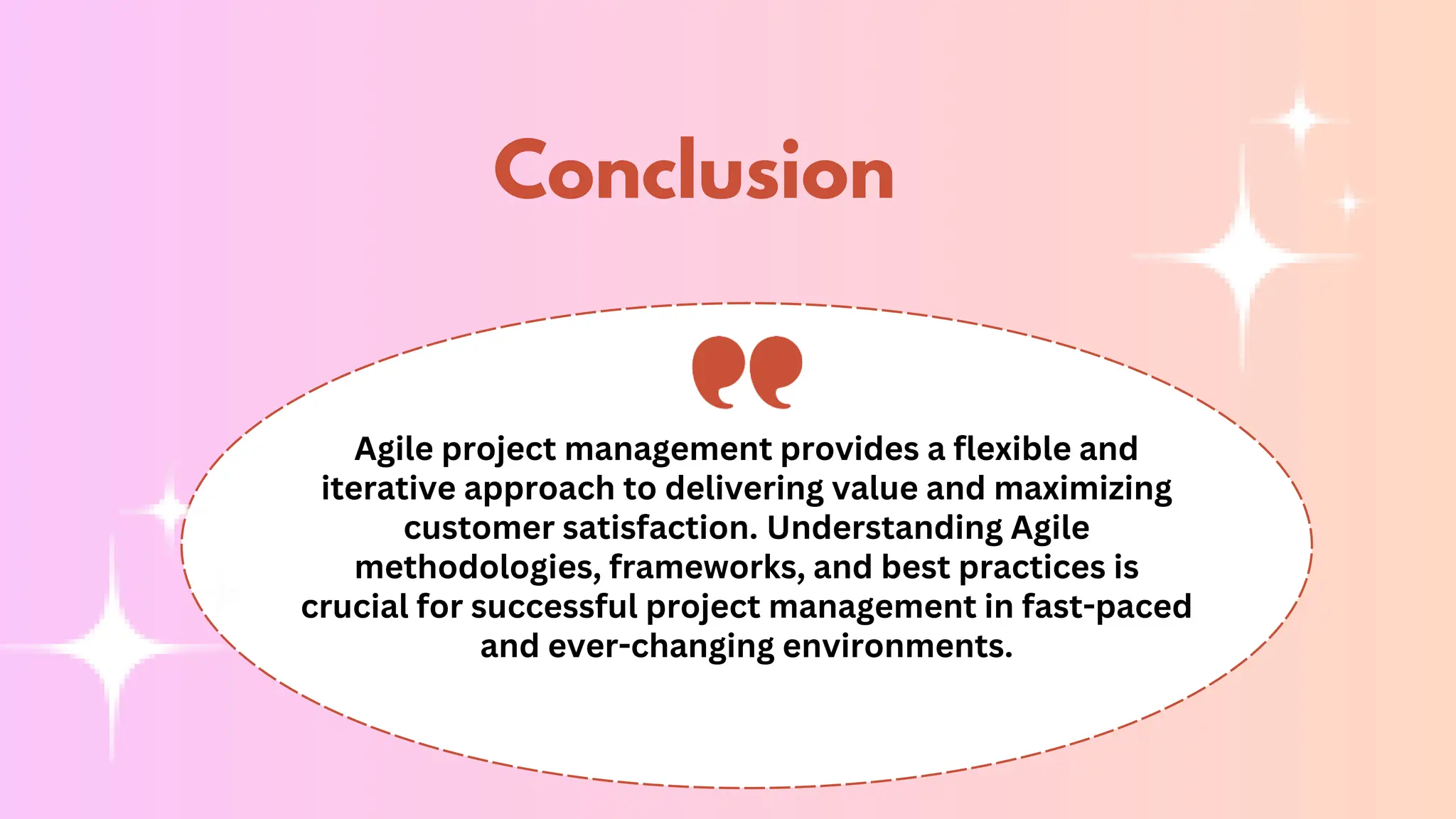 Conclusion

Agile project management provides a flexible and iterative approach to delivering value and maximizing customer satisfaction. Understanding Agile methodologies, frameworks, and best practices is crucial for successful project management in fast-paced and ever-changing environments.